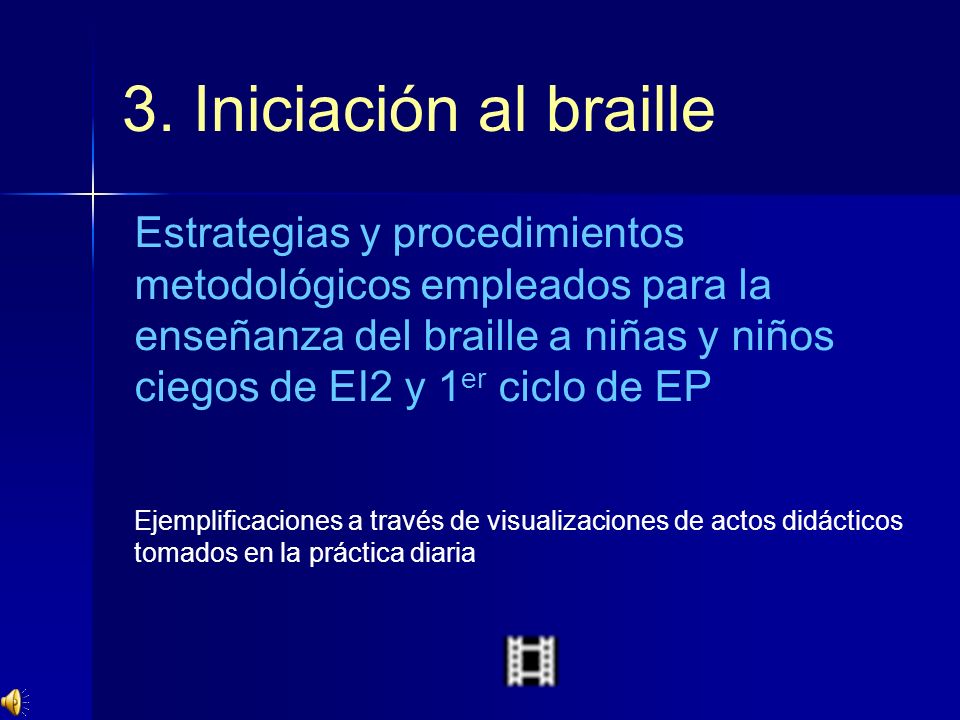 3. Iniciación al braille

Estrategias y procedimientos metodológicos empleados para la enseñanza del braille a niñas y niños ciegos de EI2 y 1$^{er}$ ciclo de EP

Ejemplificaciones a través de visualizaciones de actos didácticos tomados en la práctica diaria